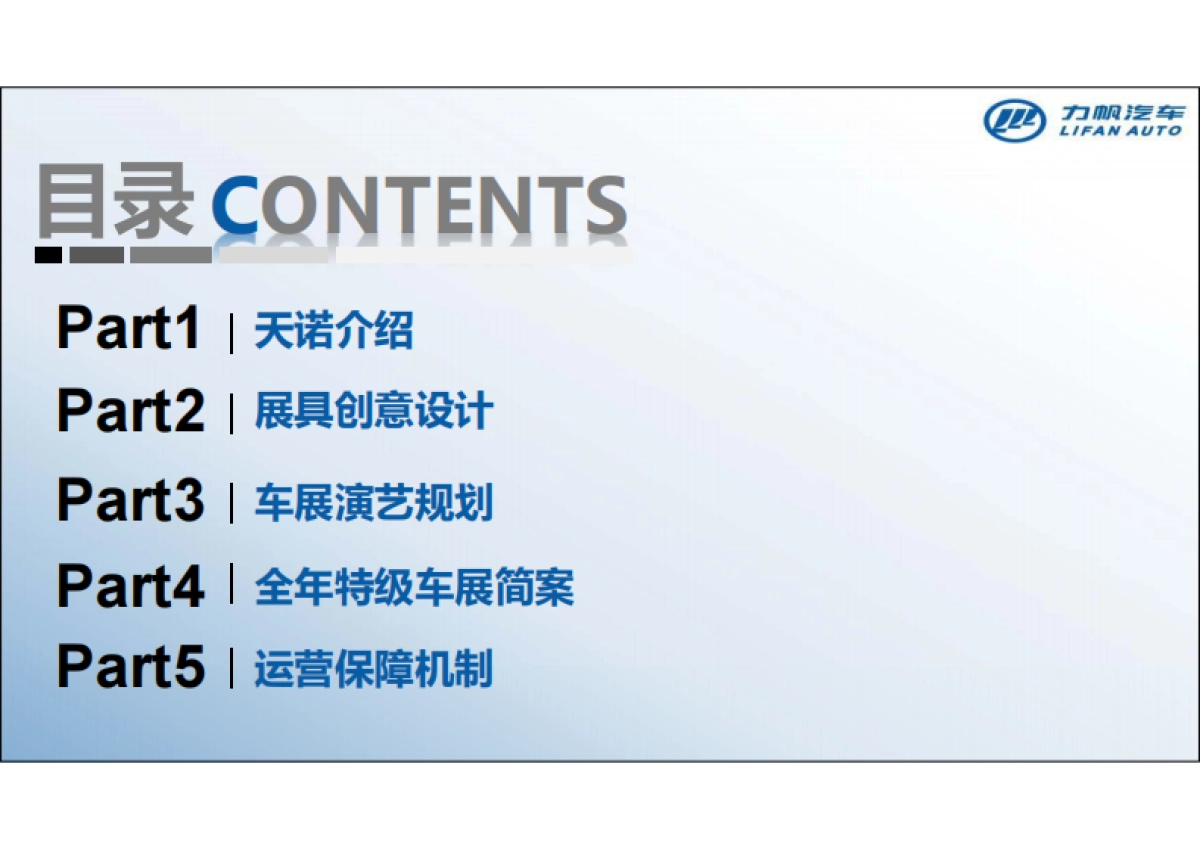 力帆汽车
LIFAN AUTO

目录 CONTENTS

Part1 | 天诺介绍
Part2 | 展具创意设计
Part3 | 车展演艺规划
Part4 | 全年特级车展简案
Part5 | 运营保障机制